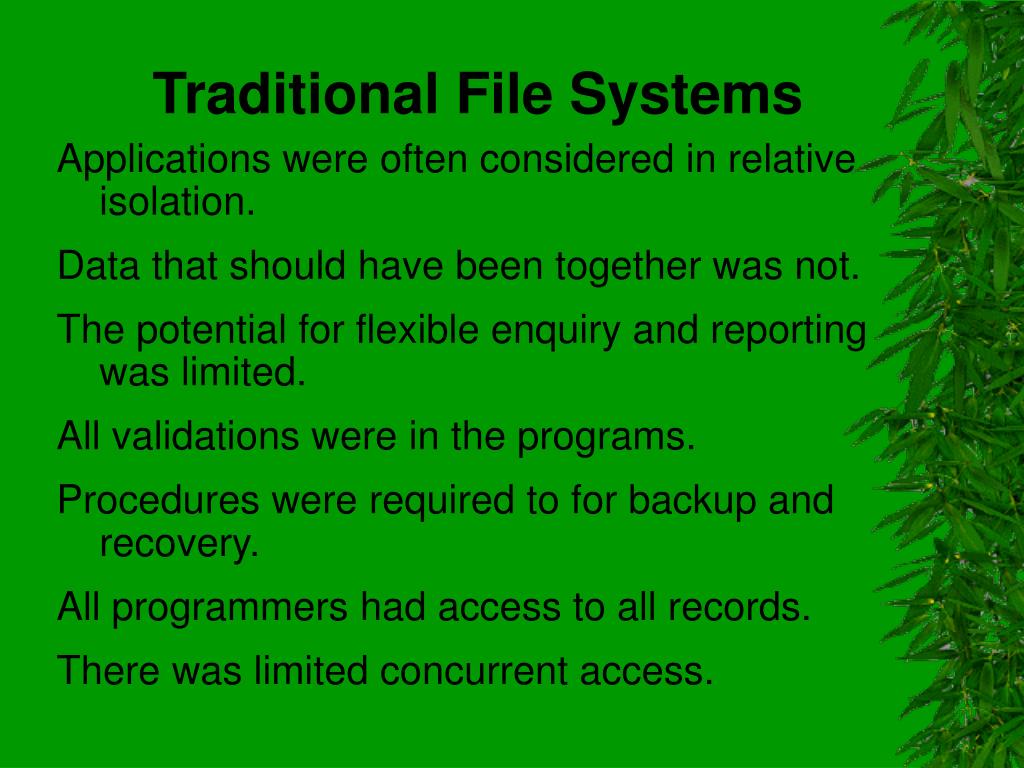 Traditional File Systems

Applications were often considered in relative isolation.

Data that should have been together was not.

The potential for flexible enquiry and reporting was limited.

All validations were in the programs.

Procedures were required to for backup and recovery.

All programmers had access to all records.

There was limited concurrent access.